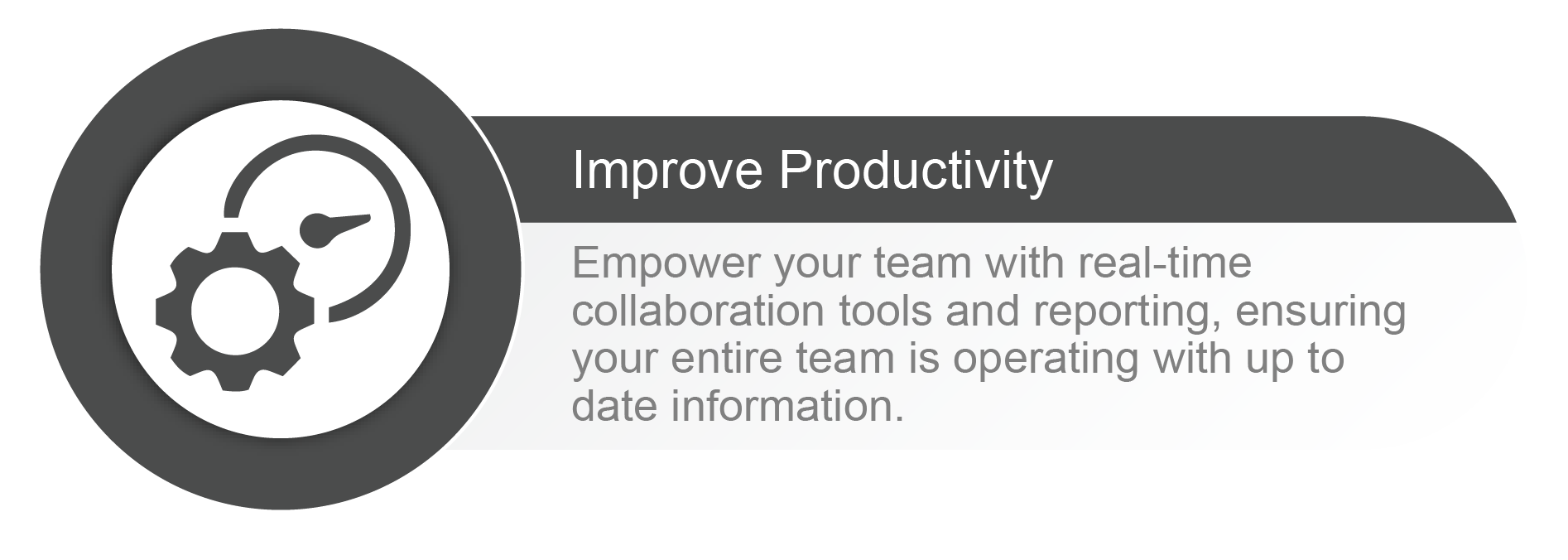 Improve Productivity

Empower your team with real-time collaboration tools and reporting, ensuring your entire team is operating with up to date information.